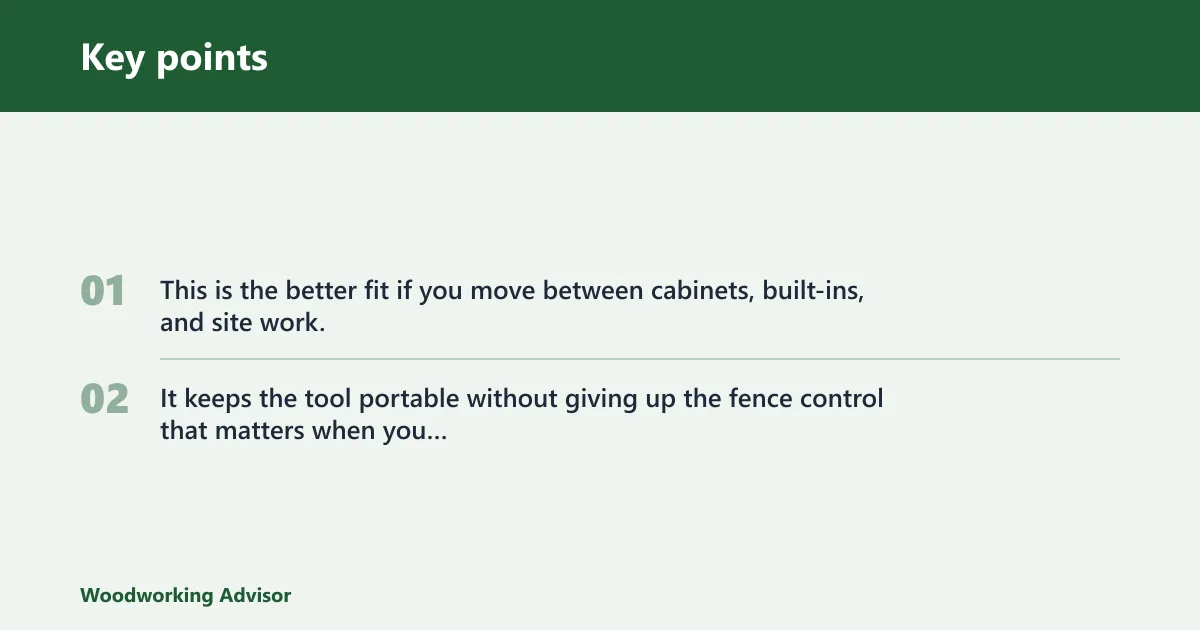 Key points

01 This is the better fit if you move between cabinets, built-ins, and site work.

02 It keeps the tool portable without giving up the fence control that matters when you...

Woodworking Advisor